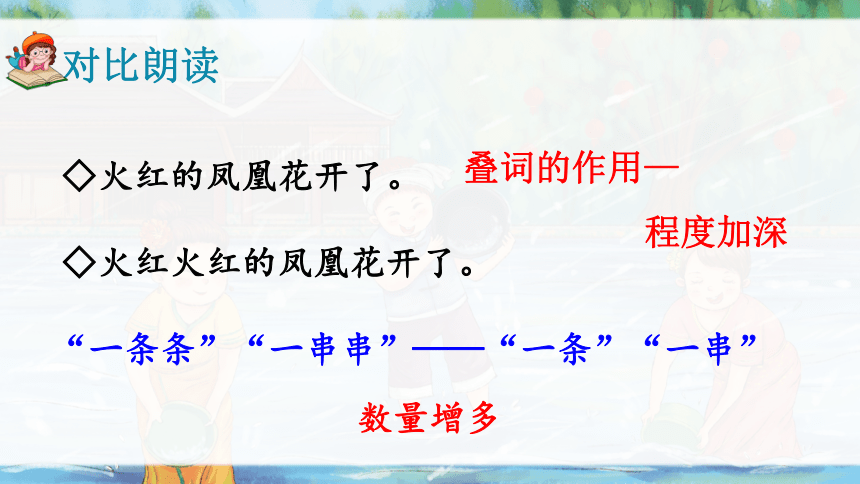 对比朗读

◇火红的凤凰花开了。

叠词的作用—
程度加深

◇火红火红的凤凰花开了。

“一条条”“一串串”——“一条”“一串”

数量增多